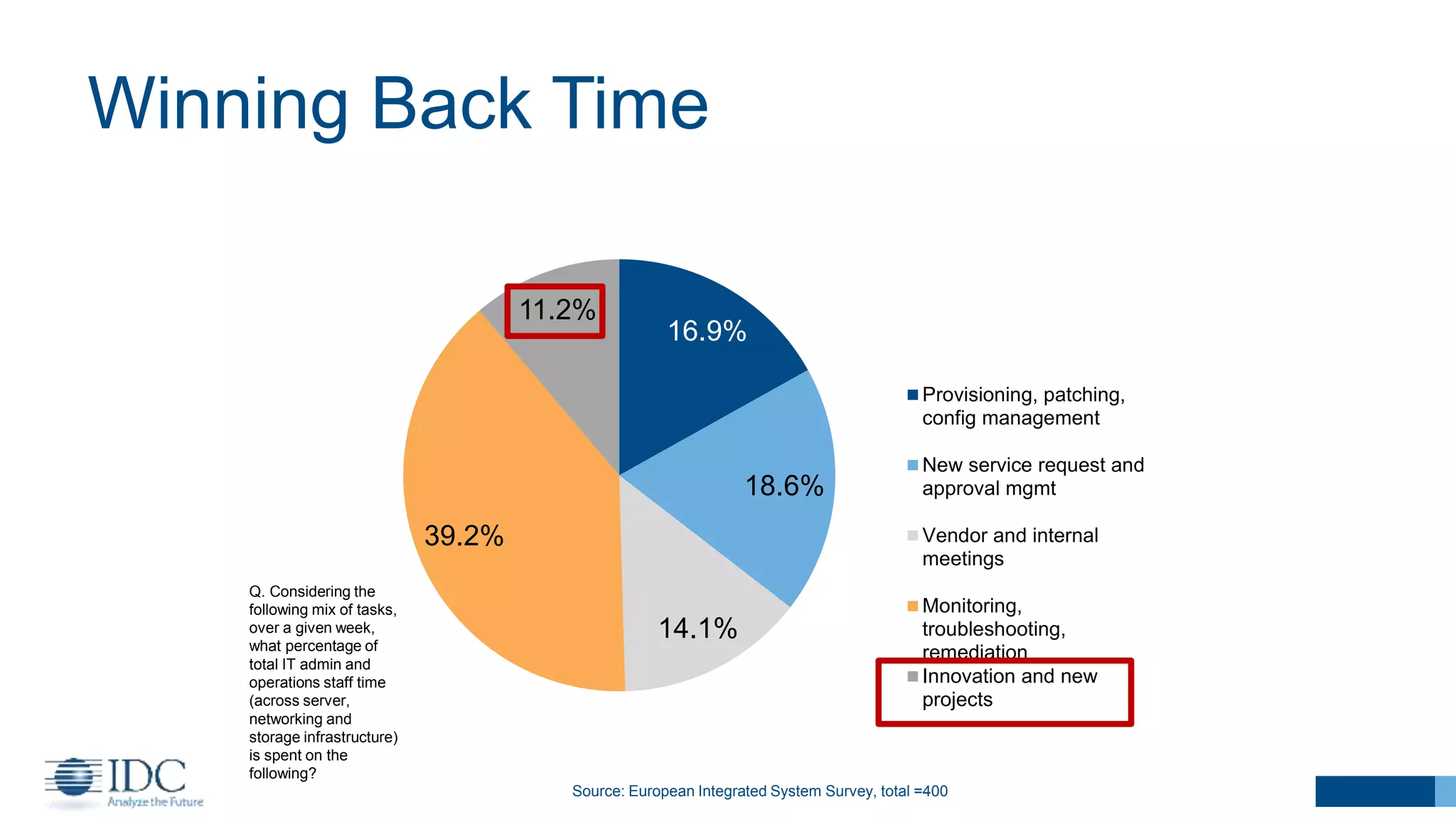 Winning Back Time

11.2%

16.9%

18.6%

14.1%

39.2%

Provisioning, patching, config management

New service request and approval mgmt

Vendor and internal meetings

Monitoring, troubleshooting, remediation

Innovation and new projects

Q. Considering the following mix of tasks, over a given week, what percentage of total IT admin and operations staff time (across server, networking and storage infrastructure) is spent on the following?

IDC
Analyze the Future

Source: European Integrated System Survey, total =400